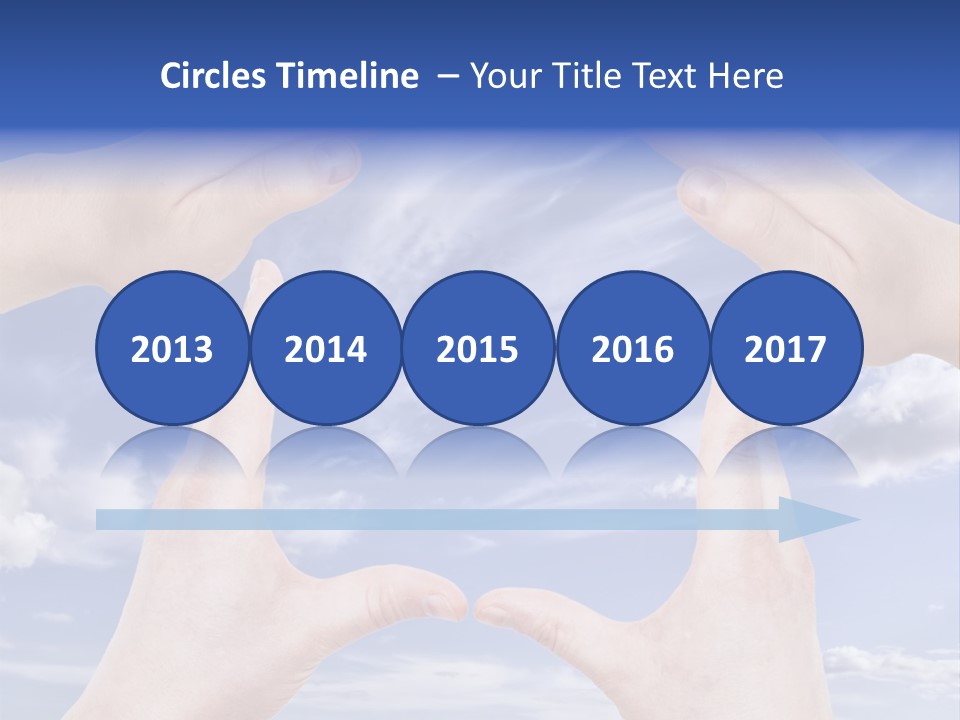 Circles Timeline – Your Title Text Here

2013

2014

2015

2016

2017